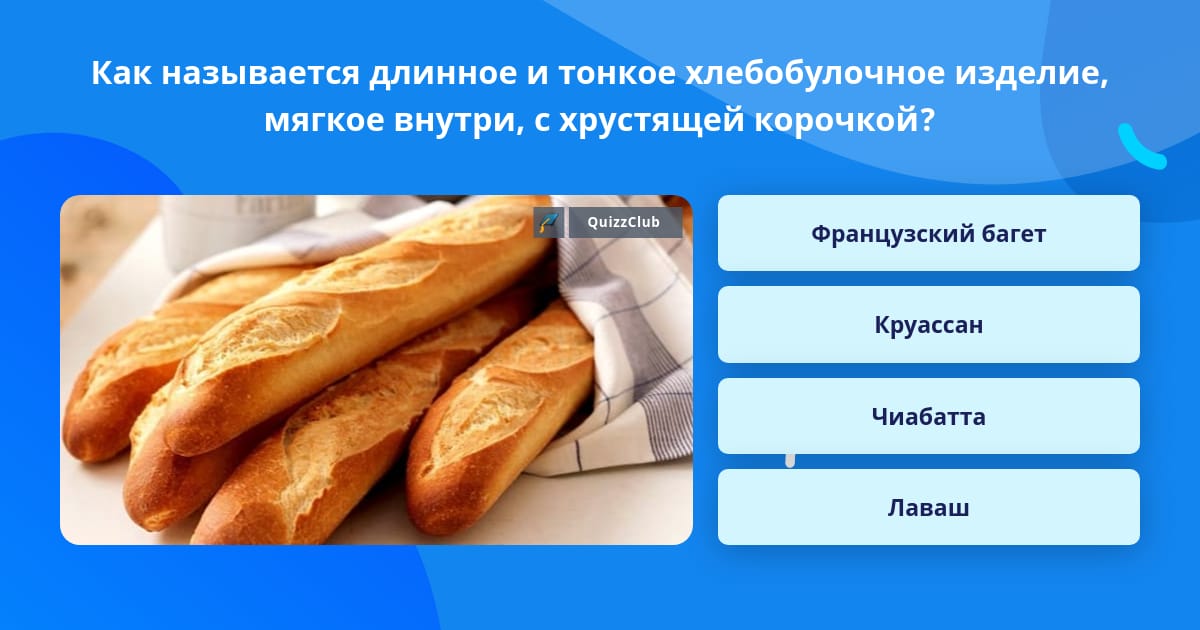 Как называется длинное и тонкое хлебобулочное изделие, мягкое внутри, с хрустящей корочкой?

QuizzClub

Французский багет

Круассан

Чиабатта

Лаваш